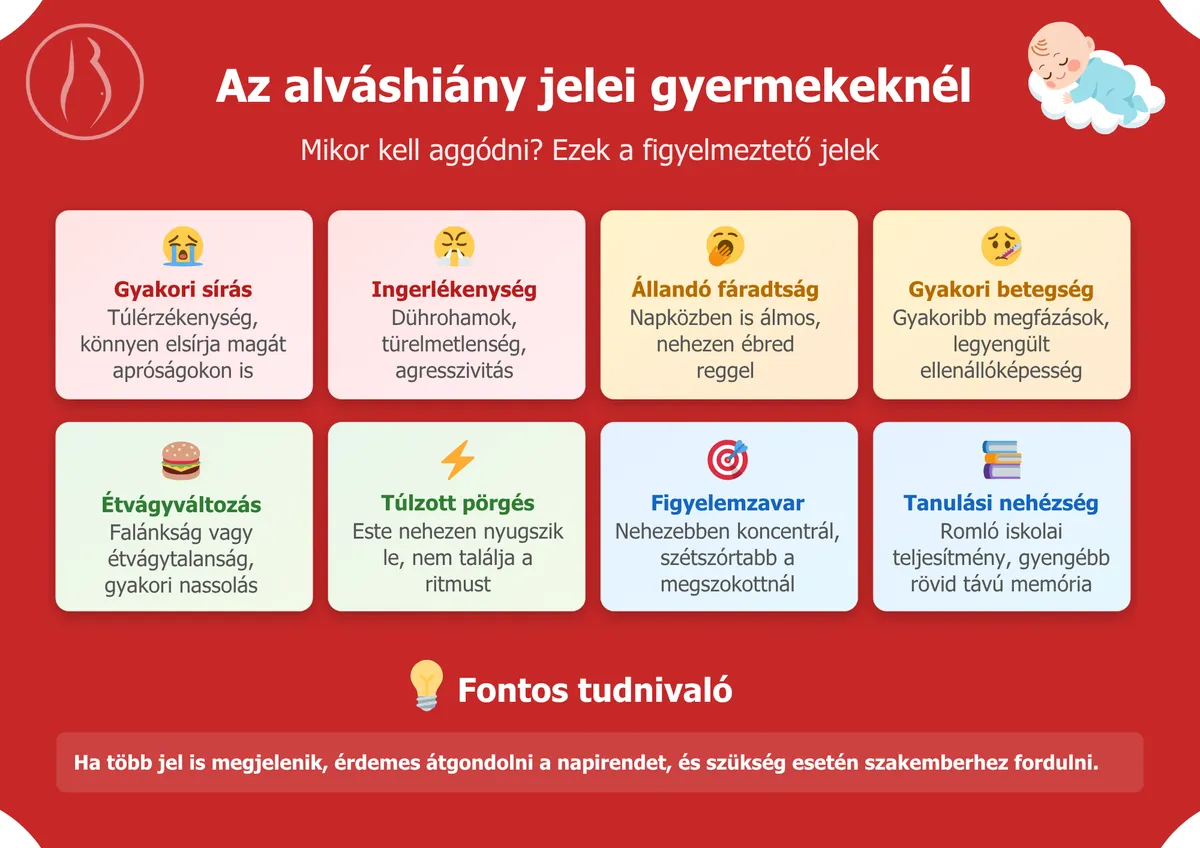 Az alváshiány jelei gyermekeknél

Mikor kell aggódni? Ezek a figyelmeztető jelek

Gyakori sírás
Túlérzékenység, könnyen elsírja magát apróságokon is

Ingerlékenység
Dührohamok, türelmetlenség, agresszivitás

Állandó fáradtság
Napközben is álmos, nehezen ébred reggel

Gyakori betegség
Gyakoribb megfázások, legyengült ellenállóképesség

Étvágyváltozás
Falánkság vagy étvágytalanság, gyakori nassolás

Túlzott pörgés
Este nehezen nyugszik le, nem találja a ritmust

Figyelemzavar
Nehezebben koncentrál, szétszórtabb a megszokottnál

Tanulási nehézség
Romló iskolai teljesítmény, gyengébb rövid távú memória

Fontos tudnivaló

Ha több jel is megjelenik, érdemes átgondolni a napirendet, és szükség esetén szakemberhez fordulni.